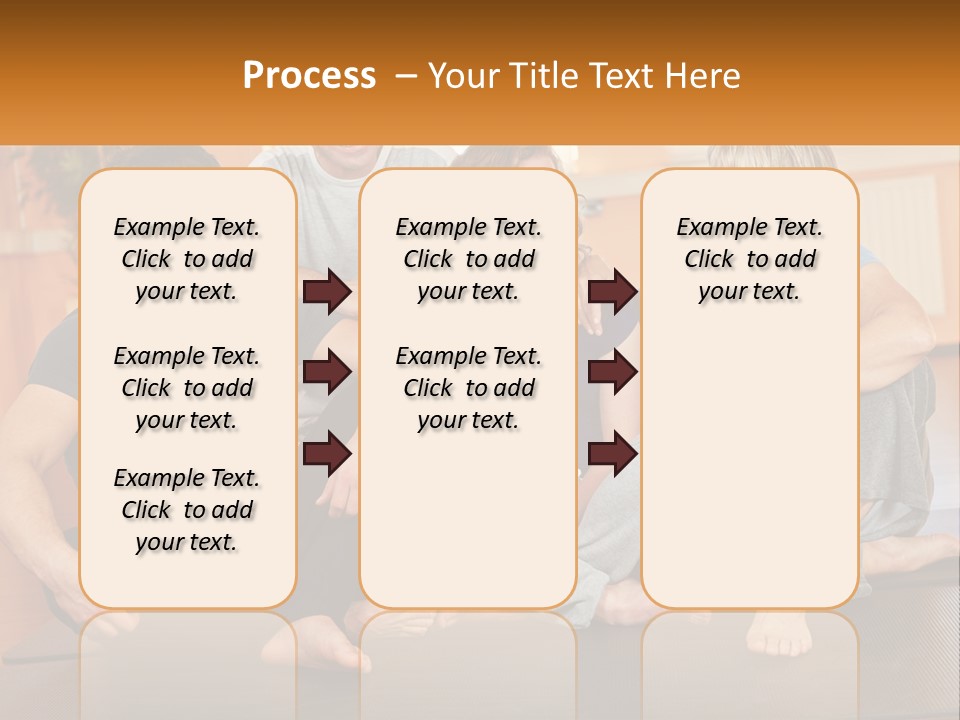 Process – Your Title Text Here

Example Text. Click to add your text.

Example Text. Click to add your text.

Example Text. Click to add your text.

Example Text. Click to add your text.

Example Text. Click to add your text.

Example Text. Click to add your text.